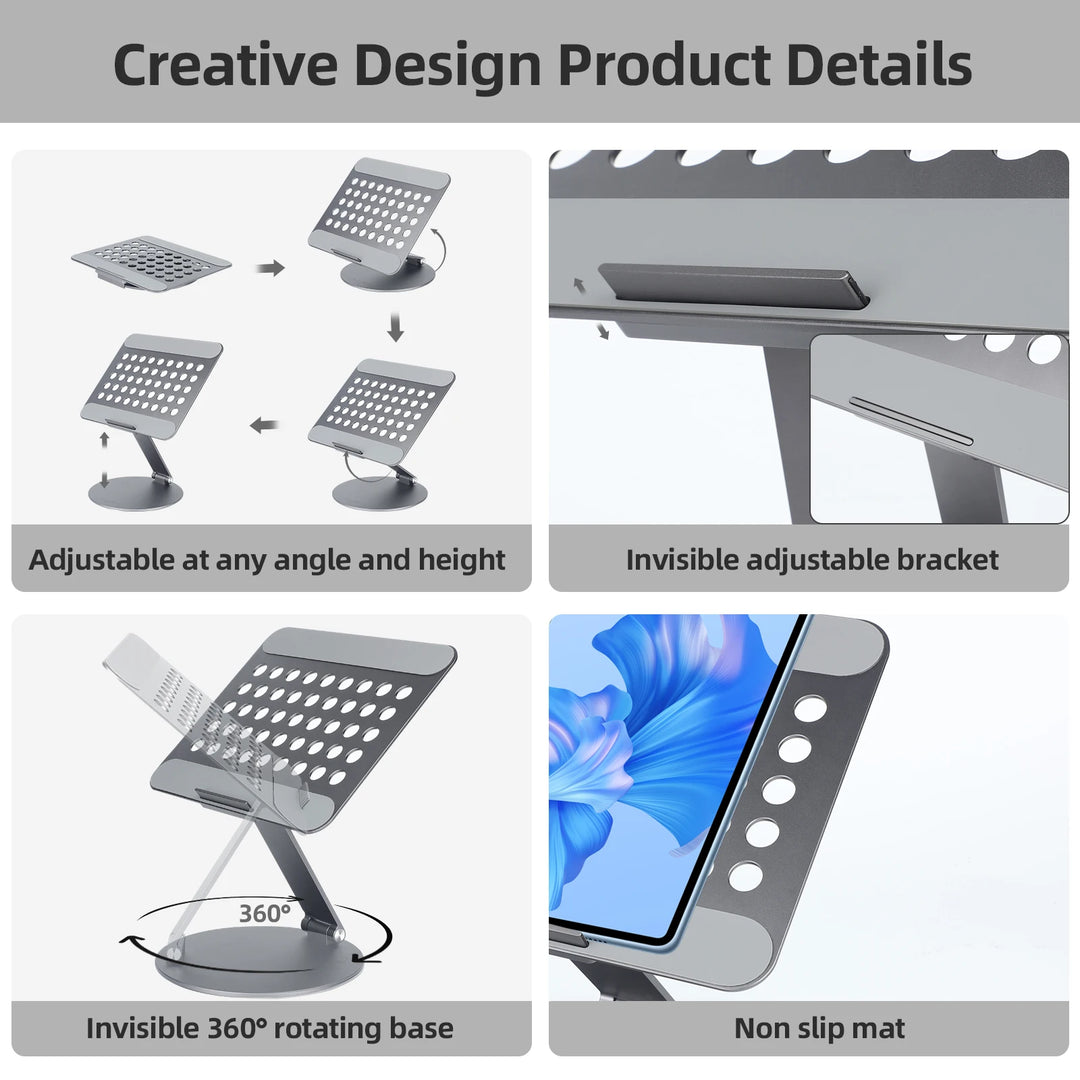 Creative Design Product Details

Adjustable at any angle and height

Invisible adjustable bracket

360°

Invisible 360° rotating base

Non slip mat